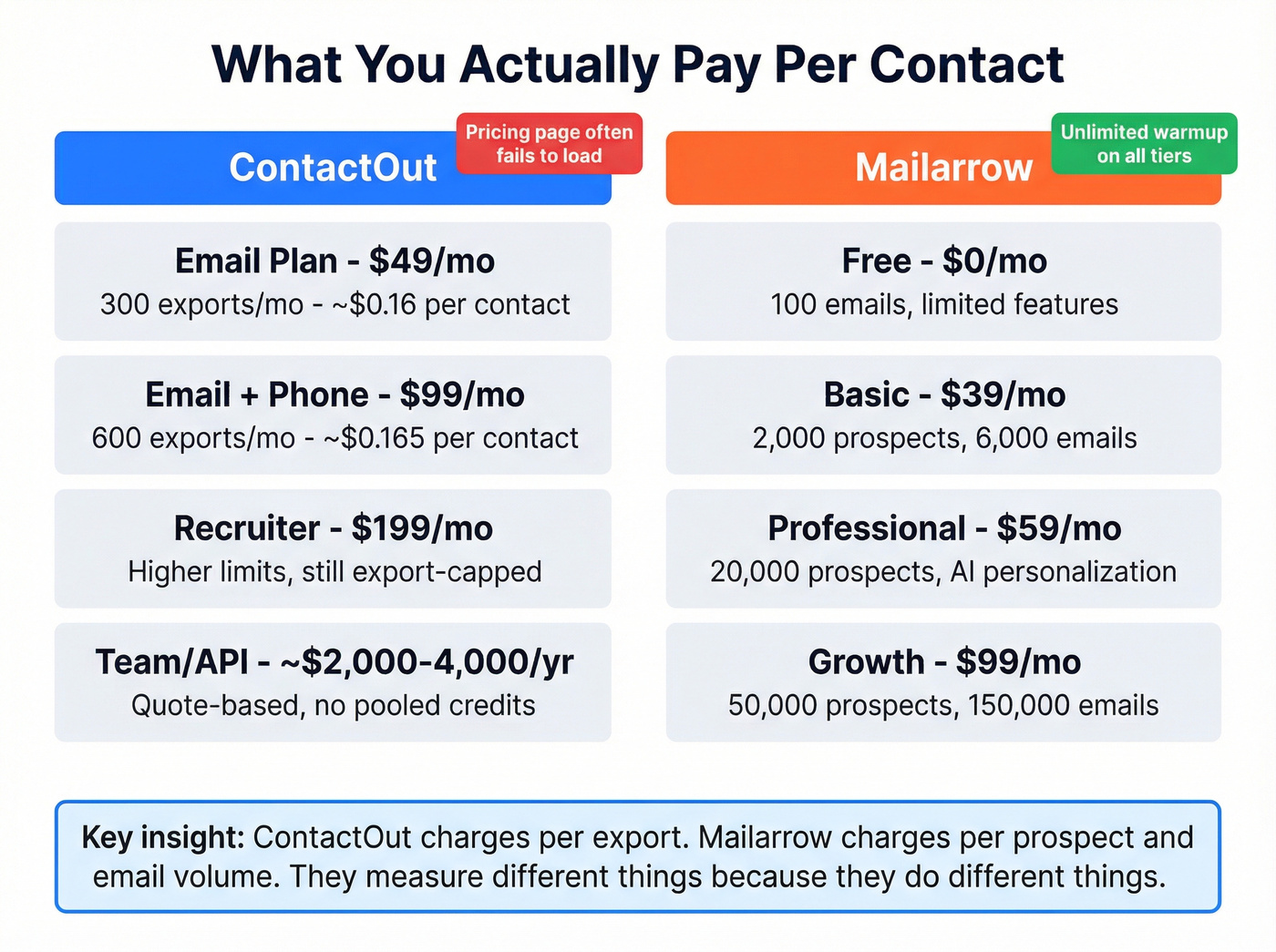 What You Actually Pay Per Contact

ContactOut

Pricing page often fails to load

Email Plan - \$49/mo
300 exports/mo - ~\$0.16 per contact

Email + Phone - \$99/mo
600 exports/mo - ~\$0.165 per contact

Recruiter - \$199/mo
Higher limits, still export-capped

Team/API - ~\$2,000-4,000/yr
Quote-based, no pooled credits

Mailarrow

Unlimited warmup on all tiers

Free - \$0/mo
100 emails, limited features

Basic - \$39/mo
2,000 prospects, 6,000 emails

Professional - \$59/mo
20,000 prospects, AI personalization

Growth - \$99/mo
50,000 prospects, 150,000 emails

Key insight: ContactOut charges per export. Mailarrow charges per prospect and email volume. They measure different things because they do different things.